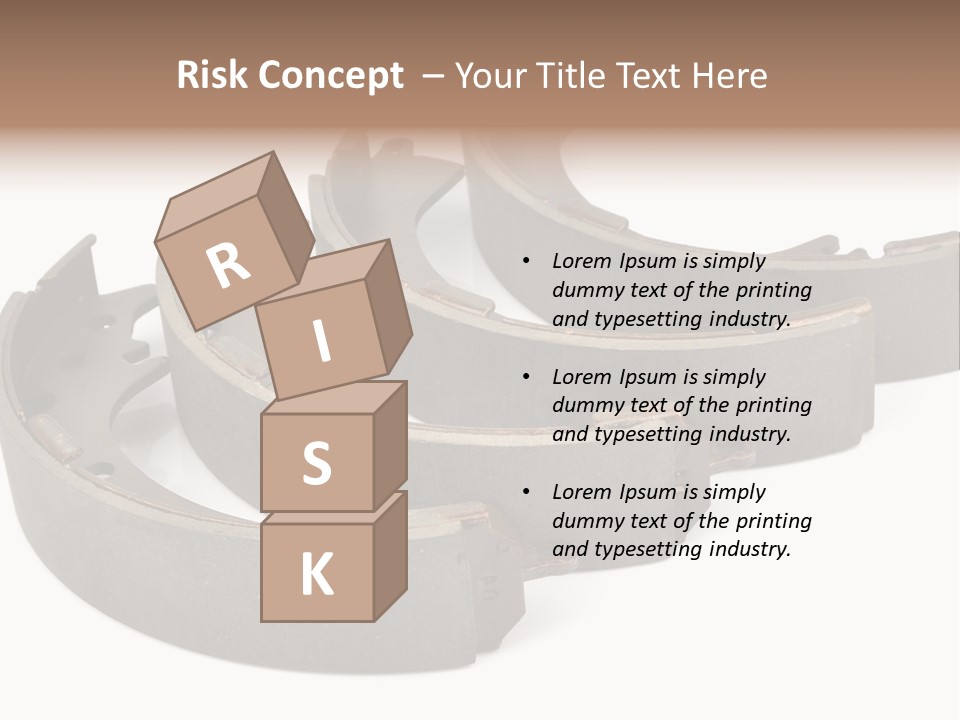 Risk Concept – Your Title Text Here

R
I
S
K

• Lorem Ipsum is simply dummy text of the printing and typesetting industry.

• Lorem Ipsum is simply dummy text of the printing and typesetting industry.

• Lorem Ipsum is simply dummy text of the printing and typesetting industry.